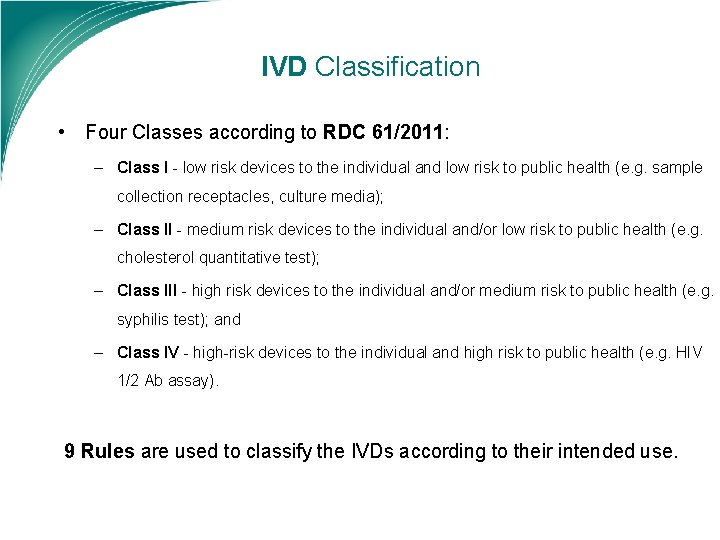 IVD Classification

• Four Classes according to RDC 61/2011:

– Class I - low risk devices to the individual and low risk to public health (e.g. sample collection receptacles, culture media);

– Class II - medium risk devices to the individual and/or low risk to public health (e.g. cholesterol quantitative test);

– Class III - high risk devices to the individual and/or medium risk to public health (e.g. syphilis test); and

– Class IV - high-risk devices to the individual and high risk to public health (e.g. HIV 1/2 Ab assay).

9 Rules are used to classify the IVDs according to their intended use.